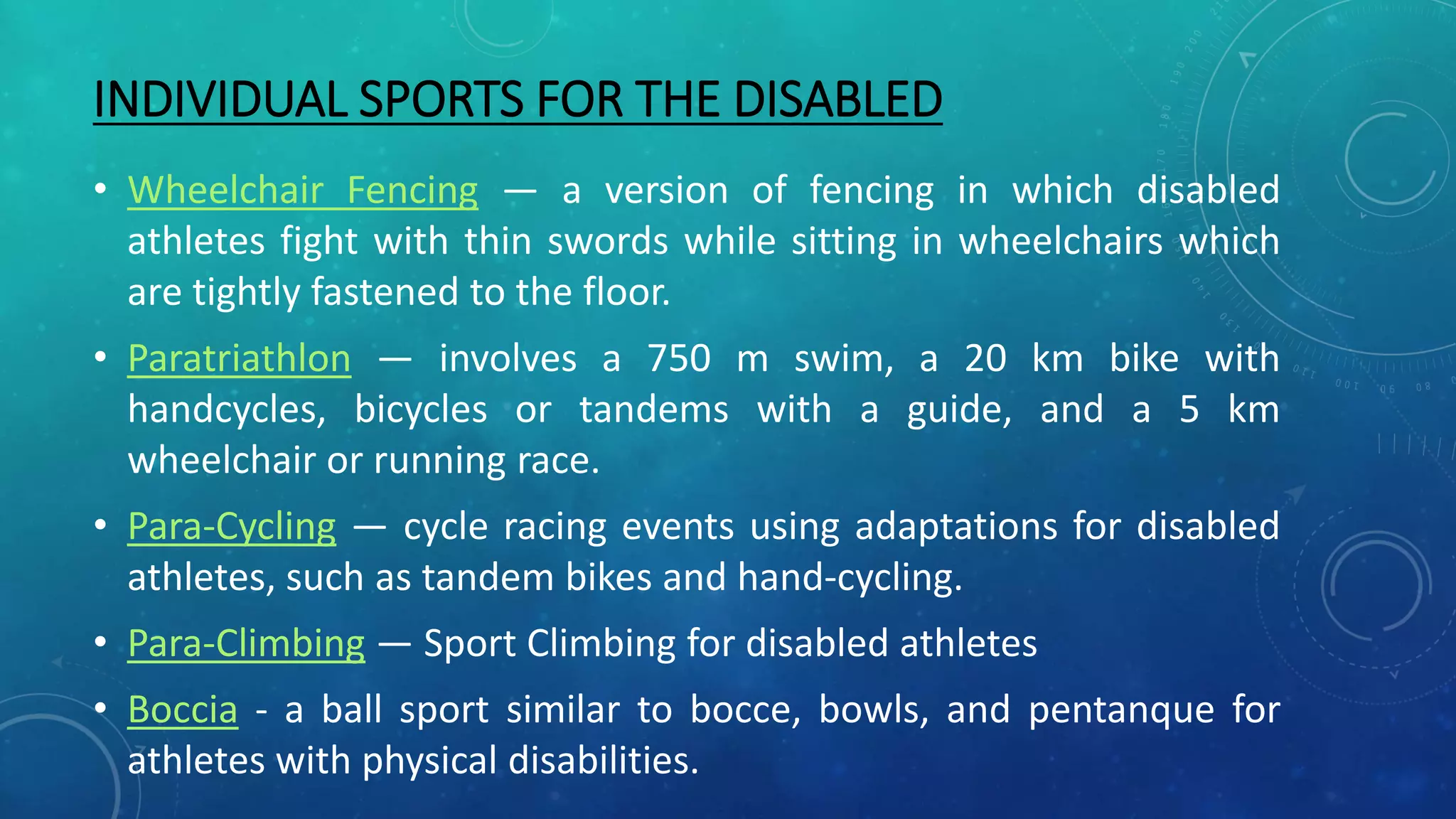 INDIVIDUAL SPORTS FOR THE DISABLED

• Wheelchair Fencing — a version of fencing in which disabled athletes fight with thin swords while sitting in wheelchairs which are tightly fastened to the floor.

• Paratriathlon — involves a 750 m swim, a 20 km bike with handcycles, bicycles or tandems with a guide, and a 5 km wheelchair or running race.

• Para-Cycling — cycle racing events using adaptations for disabled athletes, such as tandem bikes and hand-cycling.

• Para-Climbing — Sport Climbing for disabled athletes

• Boccia - a ball sport similar to bocce, bowls, and pentanque for athletes with physical disabilities.